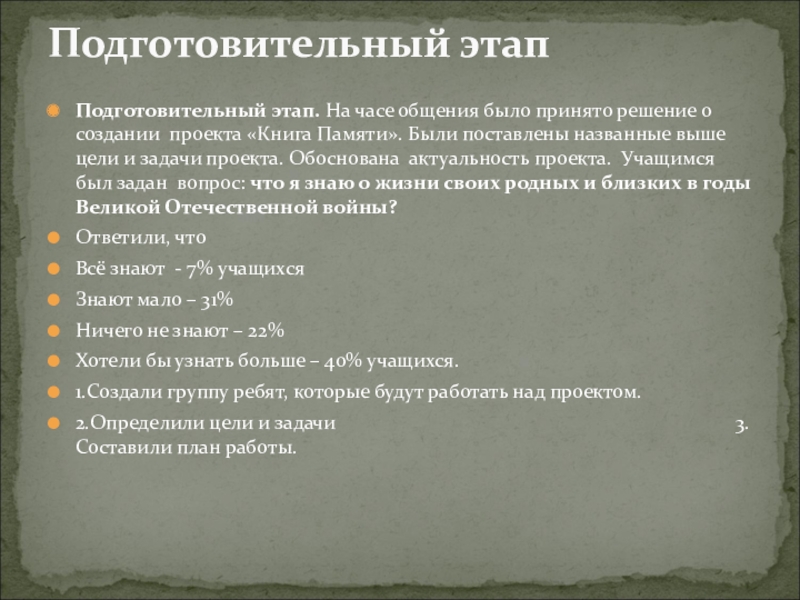 Подготовительный этап

Подготовительный этап. На часе общения было принято решение о создании проекта «Книга Памяти». Были поставлены названные выше цели и задачи проекта. Обоснована актуальность проекта. Учащимся был задан вопрос: что я знаю о жизни своих родных и близких в годы Великой Отечественной войны?

Ответили, что

Всё знают - 7% учащихся

Знают мало – 31%

Ничего не знают – 22%

Хотели бы узнать больше – 40% учащихся.

1.Создали группу ребят, которые будут работать над проектом.

2.Определили цели и задачи 3. Составили план работы.